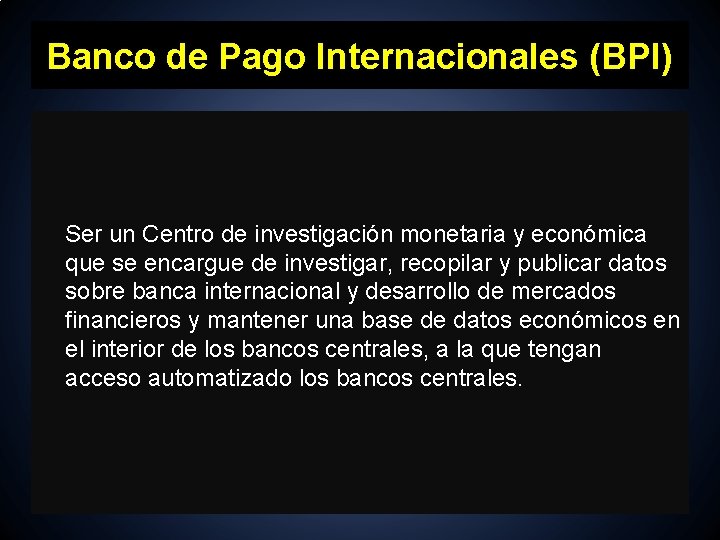 Banco de Pago Internacionales (BPI)

Ser un Centro de investigación monetaria y económica que se encargue de investigar, recopilar y publicar datos sobre banca internacional y desarrollo de mercados financieros y mantener una base de datos económicos en el interior de los bancos centrales, a la que tengan acceso automatizado los bancos centrales.